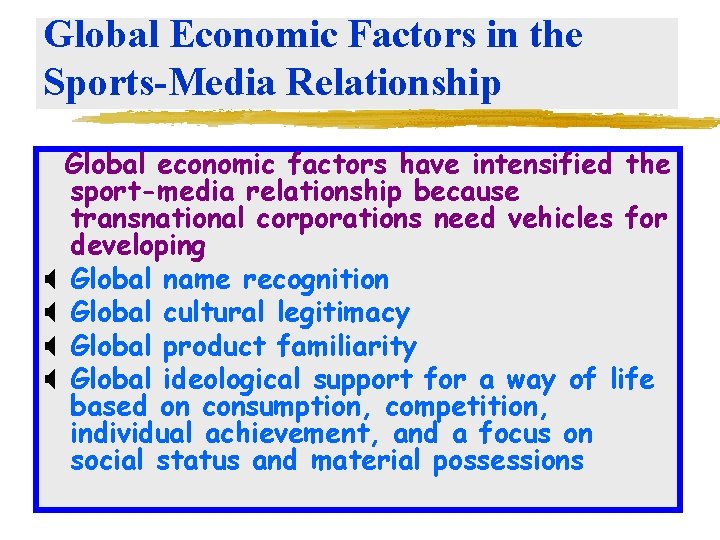 Global Economic Factors in the Sports-Media Relationship

Global economic factors have intensified the sport-media relationship because transnational corporations need vehicles for developing

Global name recognition
Global cultural legitimacy
Global product familiarity
Global ideological support for a way of life based on consumption, competition, individual achievement, and a focus on social status and material possessions